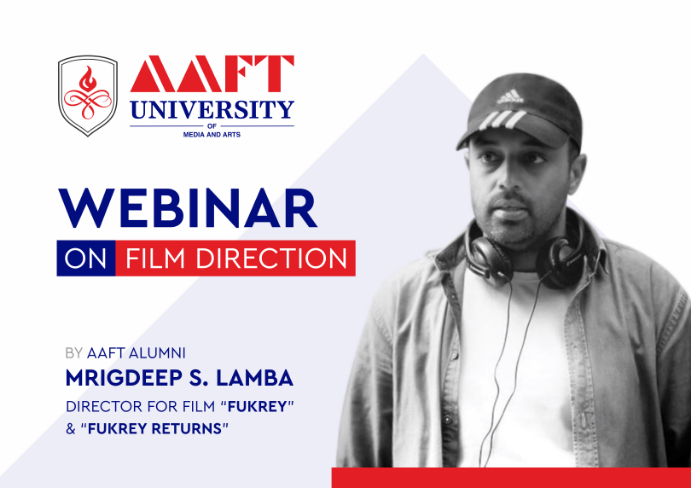 AAFT
UNIVERSITY
OF
MEDIA AND ARTS

WEBINAR
ON FILM DIRECTION

BY AAFT ALUMNI
MRIGDEEP S. LAMBA
DIRECTOR FOR FILM "FUKREY" & "FUKREY RETURNS"